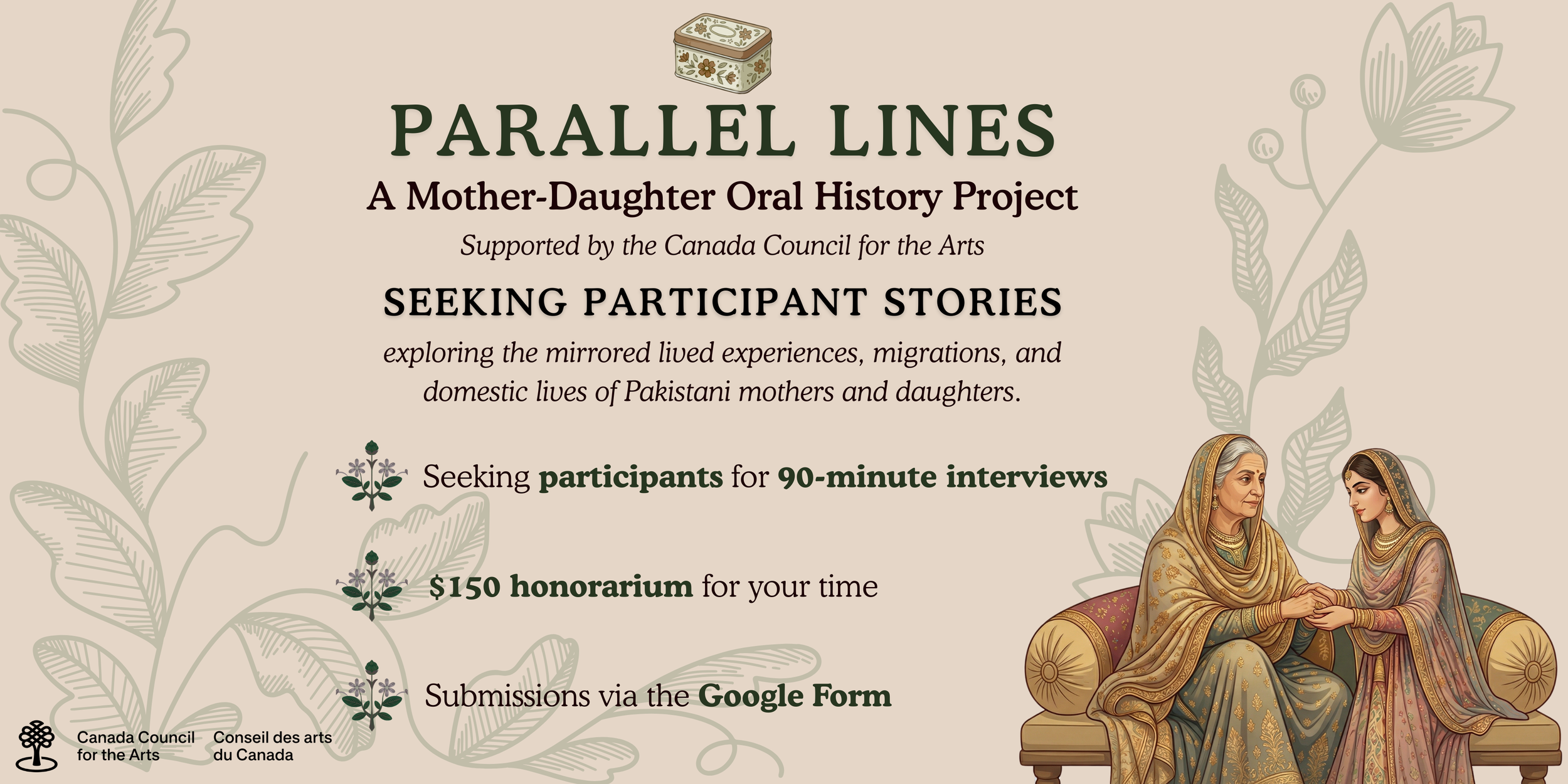 PARALLEL LINES

A Mother-Daughter Oral History Project

Supported by the Canada Council for the Arts

SEEKING PARTICIPANT STORIES

exploring the mirrored lived experiences, migrations, and domestic lives of Pakistani mothers and daughters.

Seeking participants for 90-minute interviews

$150 honorarium for your time

Submissions via the Google Form

Canada Council for the Arts

Conseil des arts du Canada